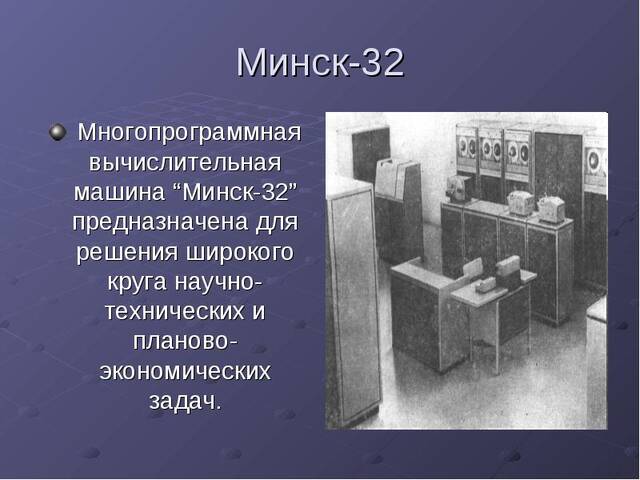 Минск-32

Многопрограммная вычислительная машина “Минск-32” предназначена для решения широкого круга научно-технических и планово-экономических задач.